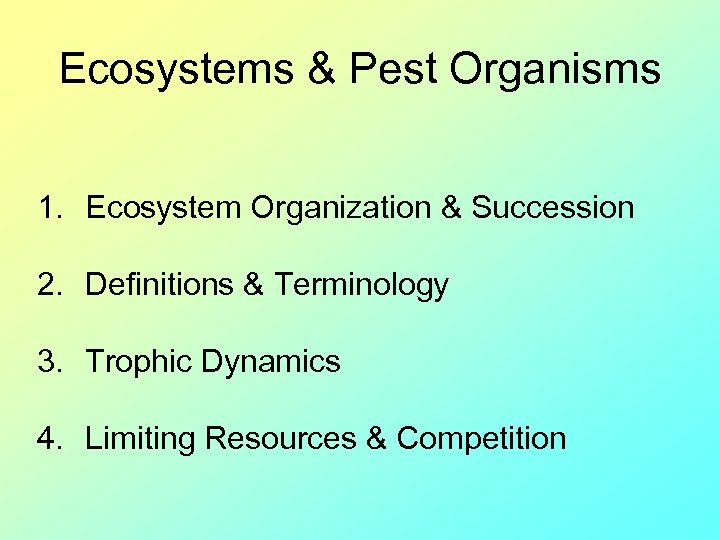 Ecosystems & Pest Organisms

1. Ecosystem Organization & Succession

2. Definitions & Terminology

3. Trophic Dynamics

4. Limiting Resources & Competition